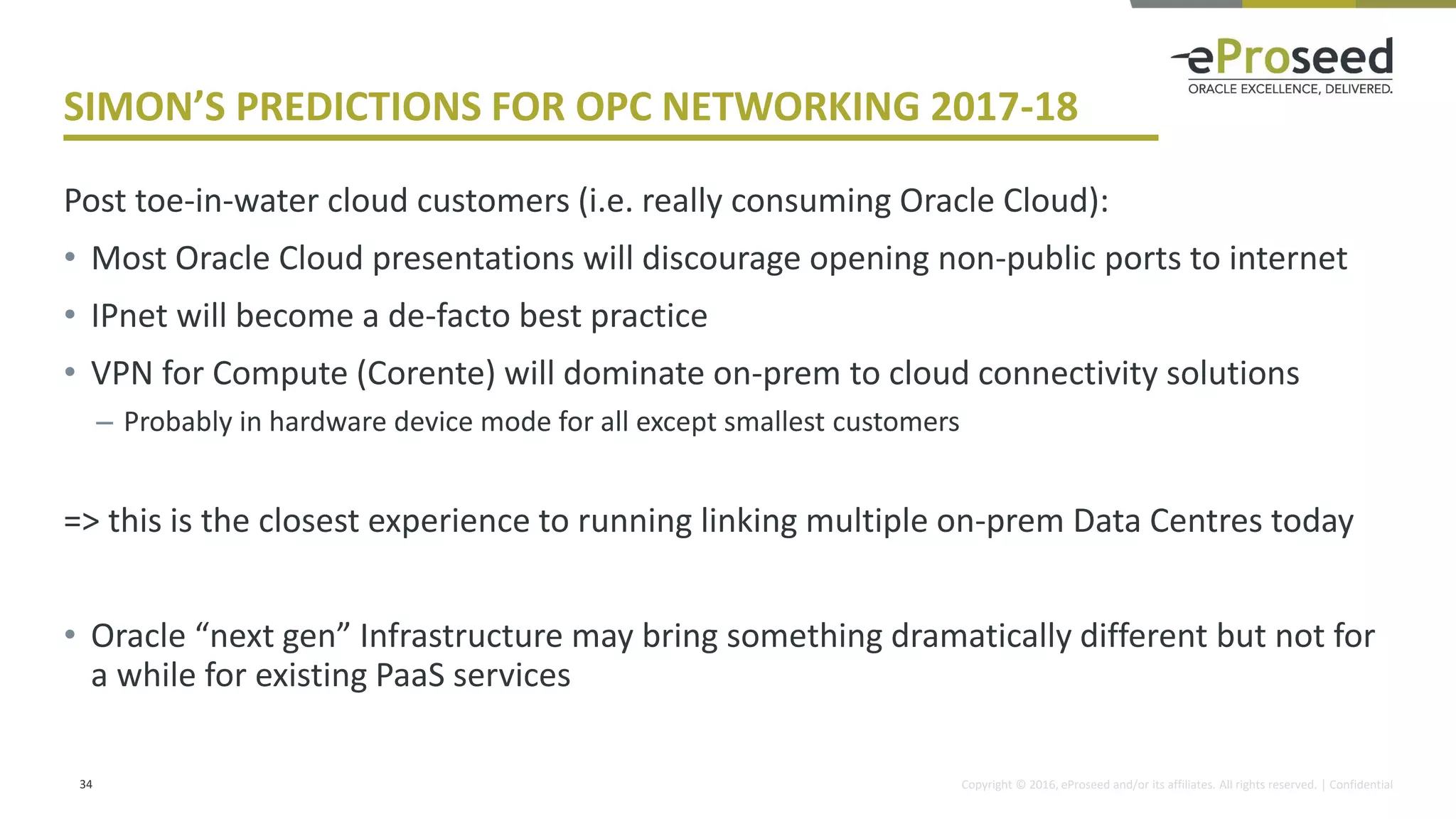 eProseed
ORACLE EXCELLENCE, DELIVERED.

SIMON'S PREDICTIONS FOR OPC NETWORKING 2017-18

Post toe-in-water cloud customers (i.e. really consuming Oracle Cloud):

• Most Oracle Cloud presentations will discourage opening non-public ports to internet
• IPnet will become a de-facto best practice
• VPN for Compute (Corente) will dominate on-prem to cloud connectivity solutions
– Probably in hardware device mode for all except smallest customers

=> this is the closest experience to running linking multiple on-prem Data Centres today

• Oracle "next gen" Infrastructure may bring something dramatically different but not for a while for existing PaaS services

34

Copyright © 2016, eProseed and/or its affiliates. All rights reserved. | Confidential